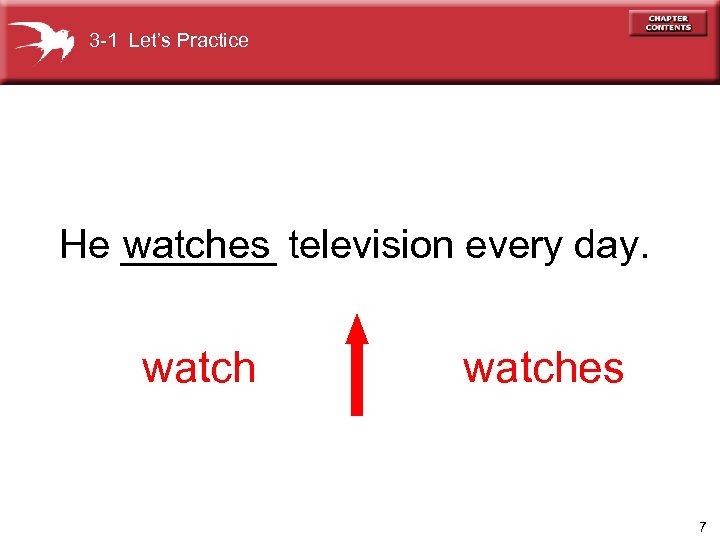 3-1 Let's Practice

CHAPTER CONTENTS

He watches television every day.

watch

watches

7